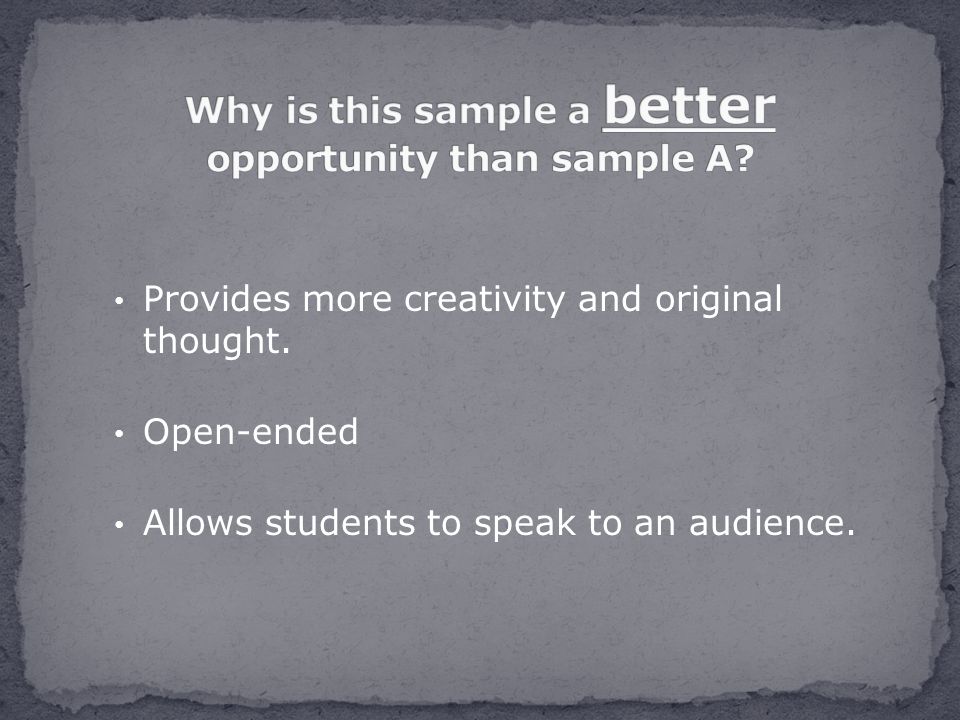 Why is this sample a better opportunity than sample A?

• Provides more creativity and original thought.

• Open-ended

• Allows students to speak to an audience.